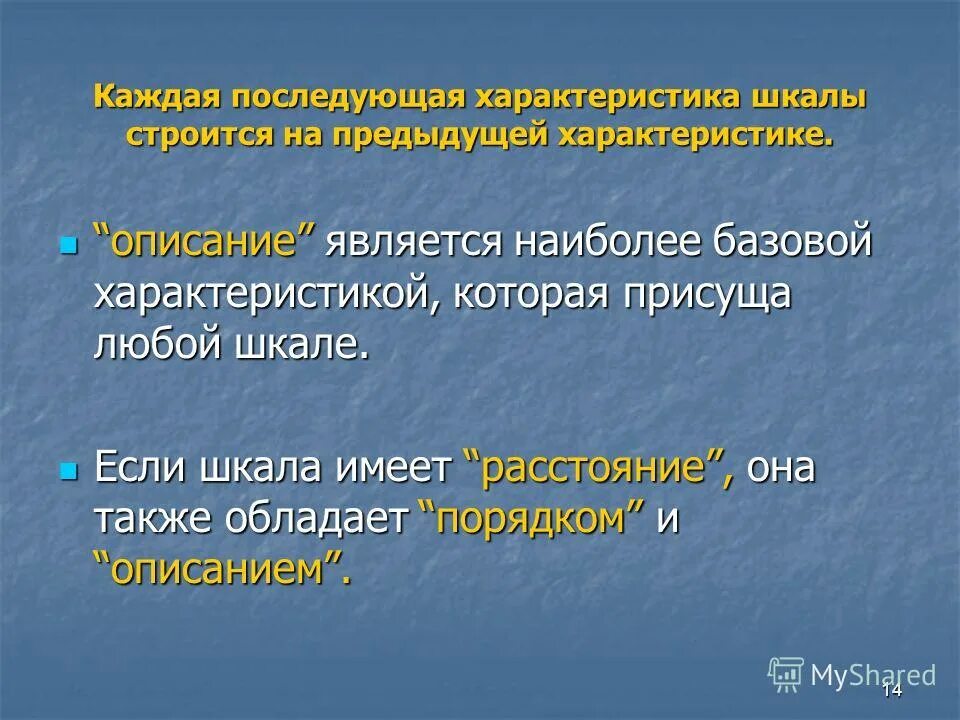 Каждая последующая характеристика шкалы строится на предыдущей характеристике.

“описание” является наиболее базовой характеристикой, которая присуща любой шкале.

Если шкала имеет “расстояние”, она также обладает “порядком” и “описанием”.

MyShared

14